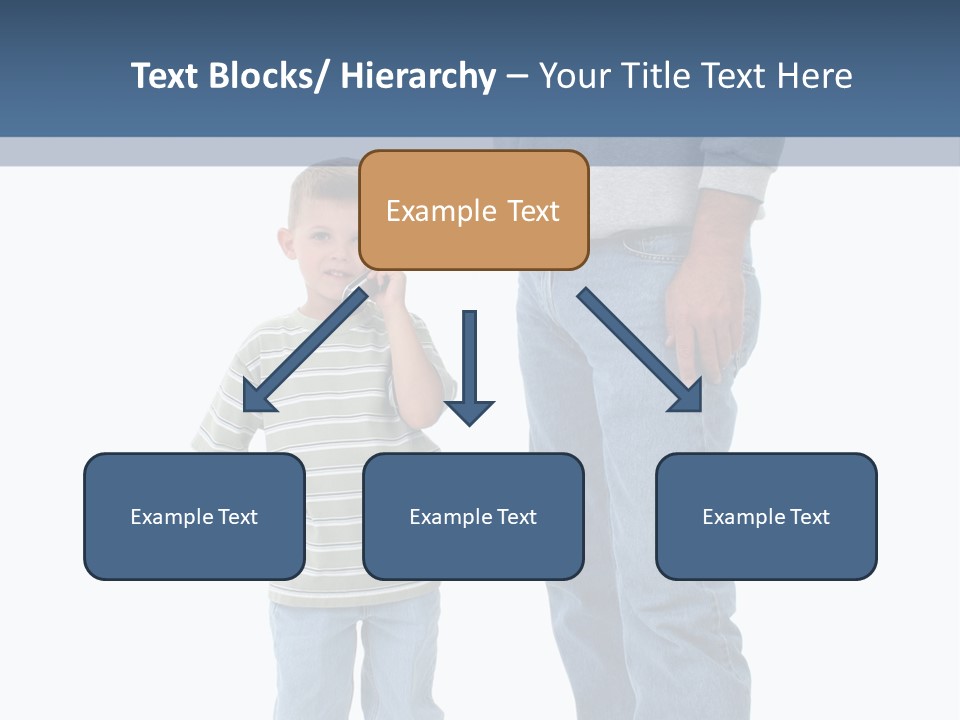 Text Blocks/ Hierarchy – Your Title Text Here

Example Text

Example Text

Example Text

Example Text